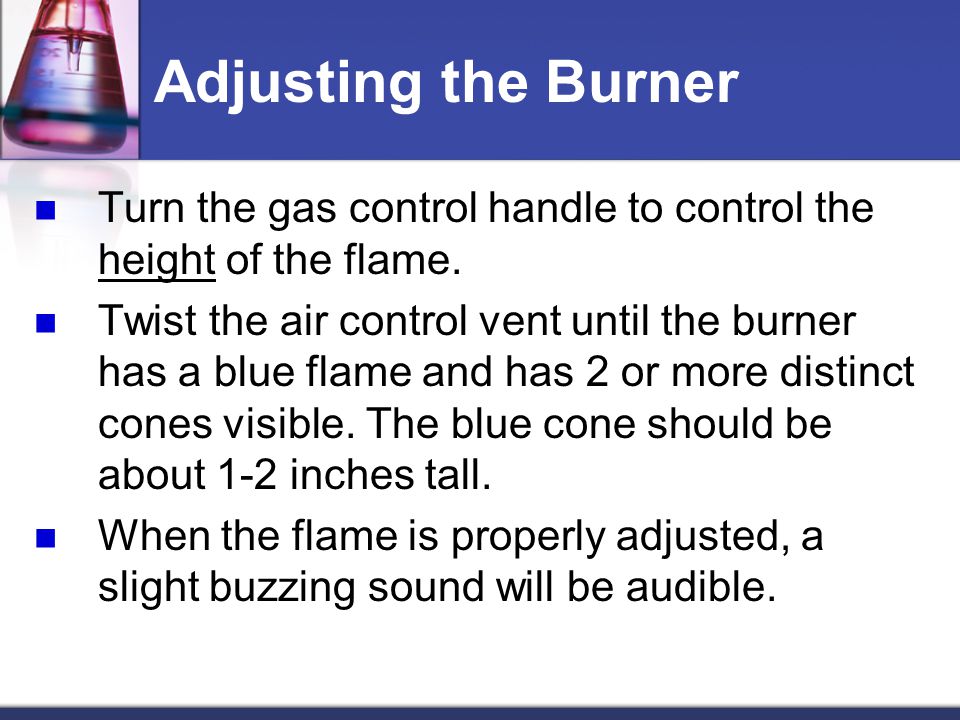 Adjusting the Burner

- Turn the gas control handle to control the height of the flame.
- Twist the air control vent until the burner has a blue flame and has 2 or more distinct cones visible. The blue cone should be about 1-2 inches tall.
- When the flame is properly adjusted, a slight buzzing sound will be audible.